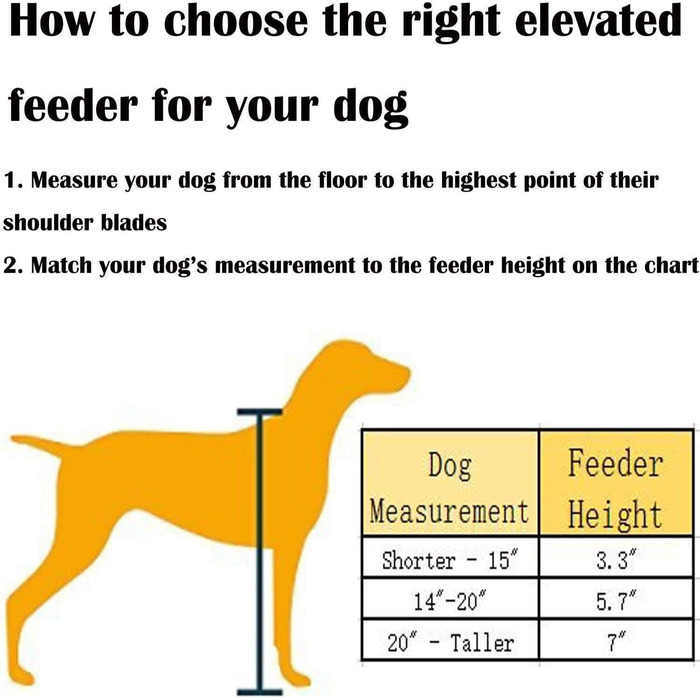 How to choose the right elevated feeder for your dog

1. Measure your dog from the floor to the highest point of their shoulder blades

2. Match your dog's measurement to the feeder height on the chart

| Dog Measurement | Feeder Height |
|---|---|
| Shorter - 15″ | 3.3″ |
| 14″-20″ | 5.7″ |
| 20″ - Taller | 7″ |